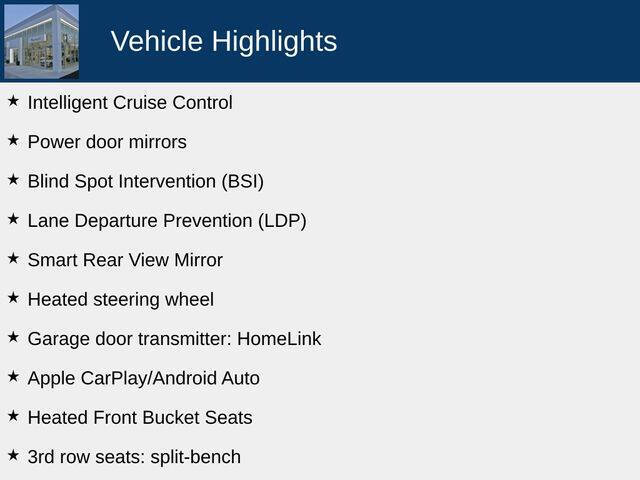 Vehicle Highlights

★ Intelligent Cruise Control

★ Power door mirrors

★ Blind Spot Intervention (BSI)

★ Lane Departure Prevention (LDP)

★ Smart Rear View Mirror

★ Heated steering wheel

★ Garage door transmitter: HomeLink

★ Apple CarPlay/Android Auto

★ Heated Front Bucket Seats

★ 3rd row seats: split-bench